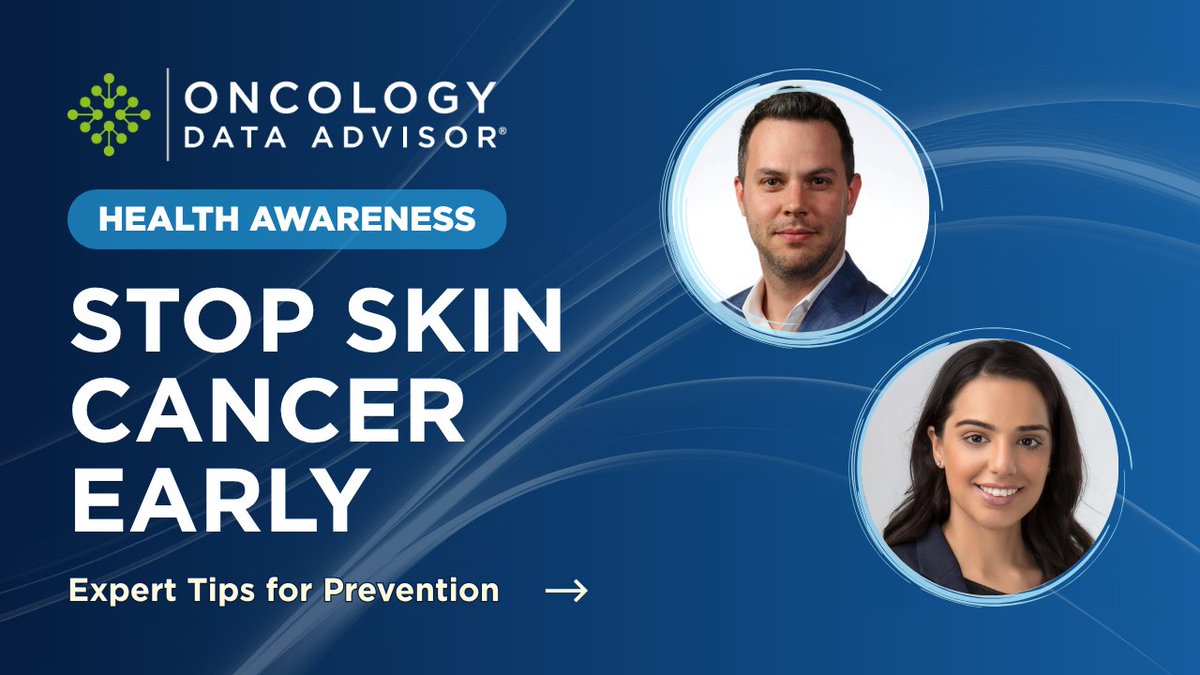 ONCOLOGY
DATA ADVISOR®

HEALTH AWARENESS

STOP SKIN CANCER EARLY

Expert Tips for Prevention →